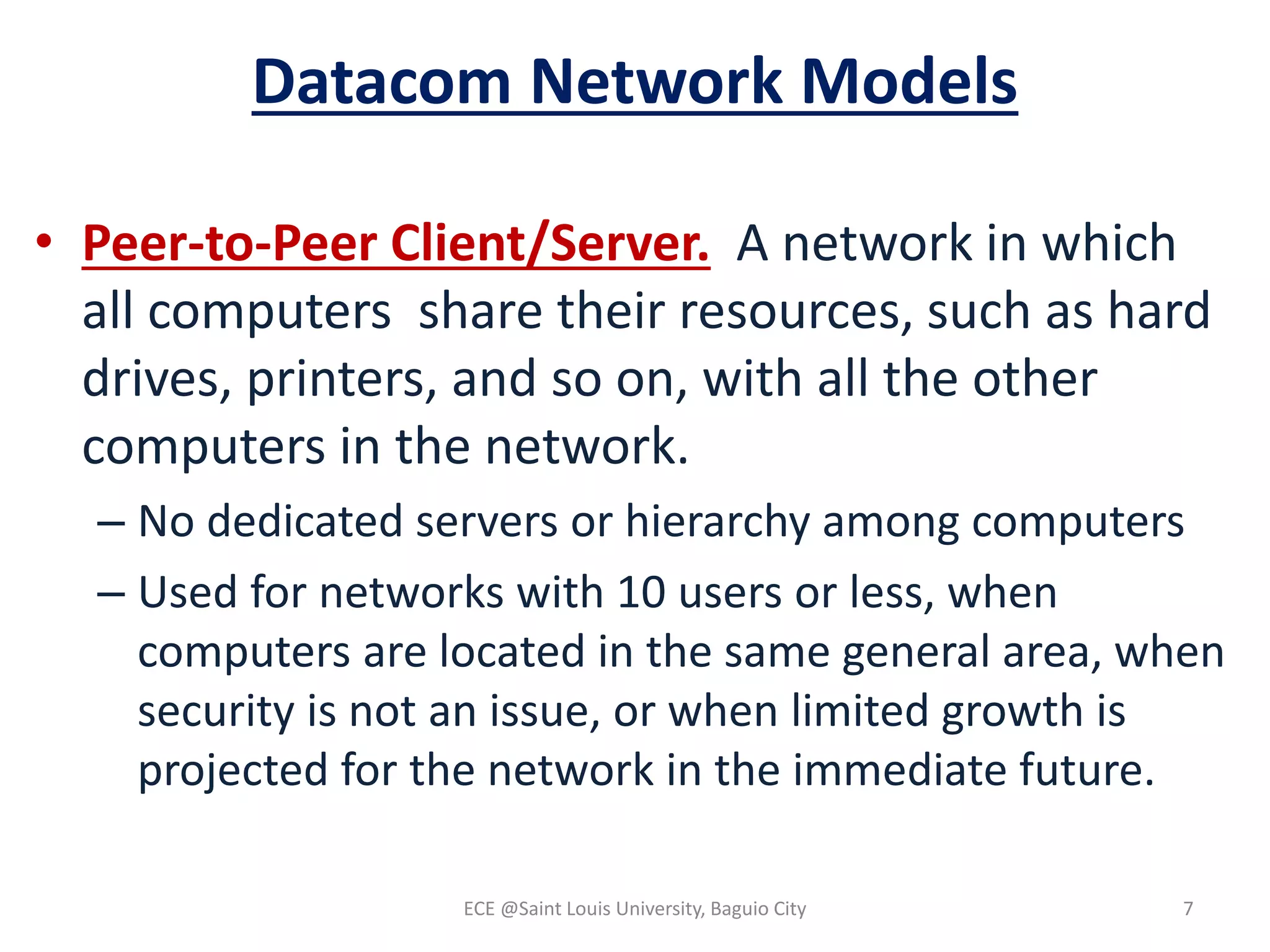 Datacom Network Models

• Peer-to-Peer Client/Server. A network in which all computers share their resources, such as hard drives, printers, and so on, with all the other computers in the network.

– No dedicated servers or hierarchy among computers

– Used for networks with 10 users or less, when computers are located in the same general area, when security is not an issue, or when limited growth is projected for the network in the immediate future.

ECE @Saint Louis University, Baguio City

7